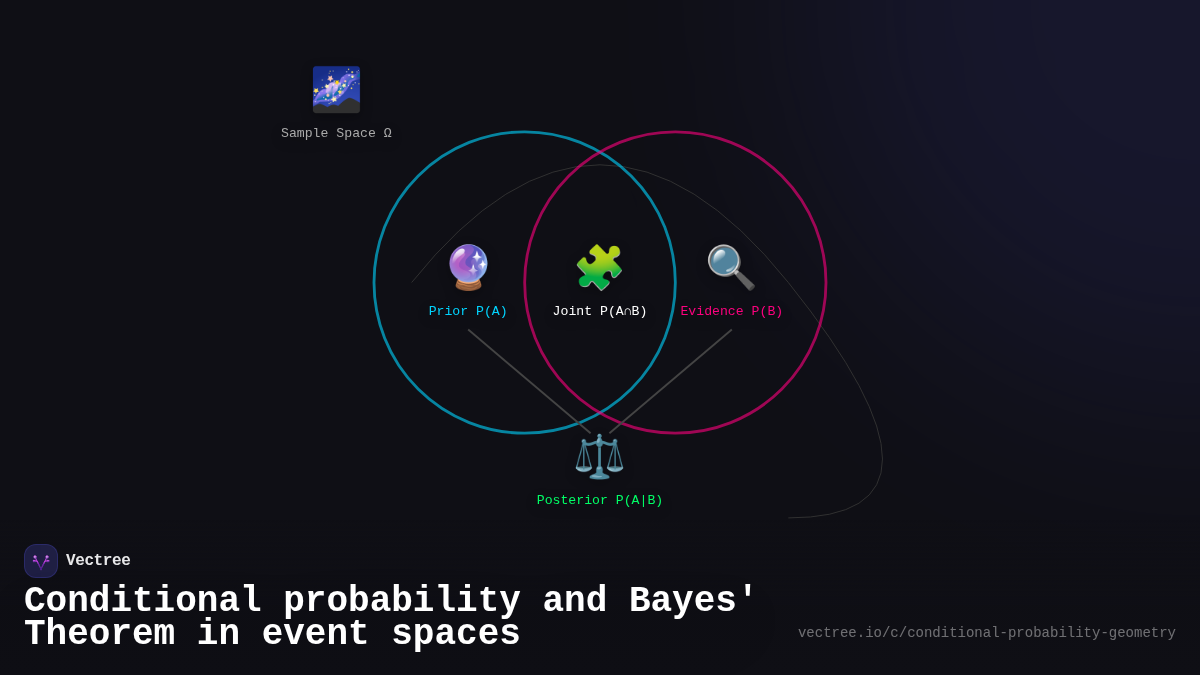 Sample Space Ω

Prior P(A)

Joint P(A∩B)

Evidence P(B)

Posterior P(A|B)

Vectree

Conditional probability and Bayes' Theorem in event spaces

vectree.io/c/conditional-probability-geometry